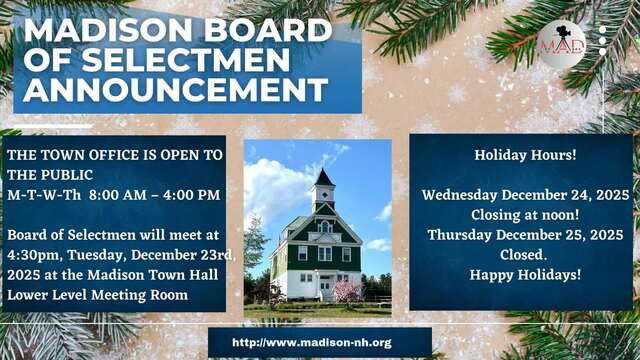 MADISON BOARD OF SELECTMEN ANNOUNCEMENT

MAD

THE TOWN OFFICE IS OPEN TO THE PUBLIC
M-T-W-Th 8:00 AM – 4:00 PM

Board of Selectmen will meet at 4:30pm, Tuesday, December 23rd, 2025 at the Madison Town Hall Lower Level Meeting Room

Holiday Hours!

Wednesday December 24, 2025
Closing at noon!
Thursday December 25, 2025
Closed.
Happy Holidays!

http://www.madison-nh.org